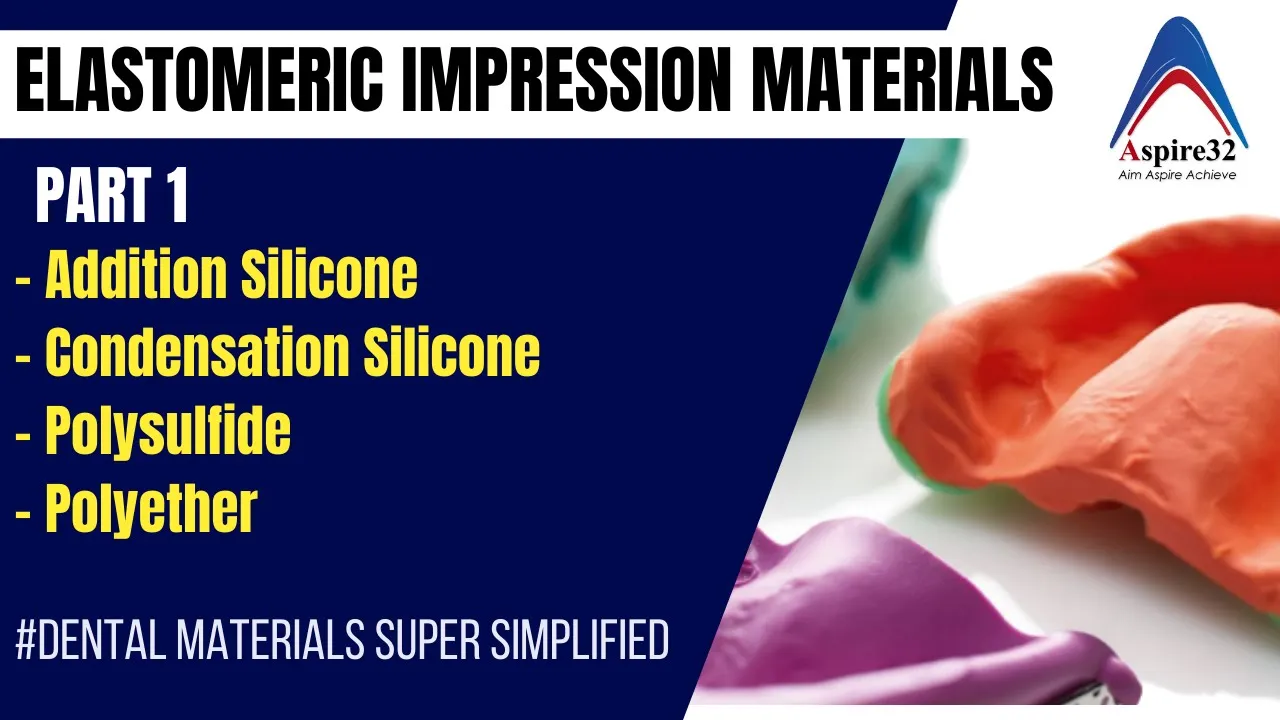 ELASTOMERIC IMPRESSION MATERIALS

Aspire32
Aim Aspire Achieve

PART 1

- Addition Silicone
- Condensation Silicone
- Polysulfide
- Polyether

#DENTAL MATERIALS SUPER SIMPLIFIED